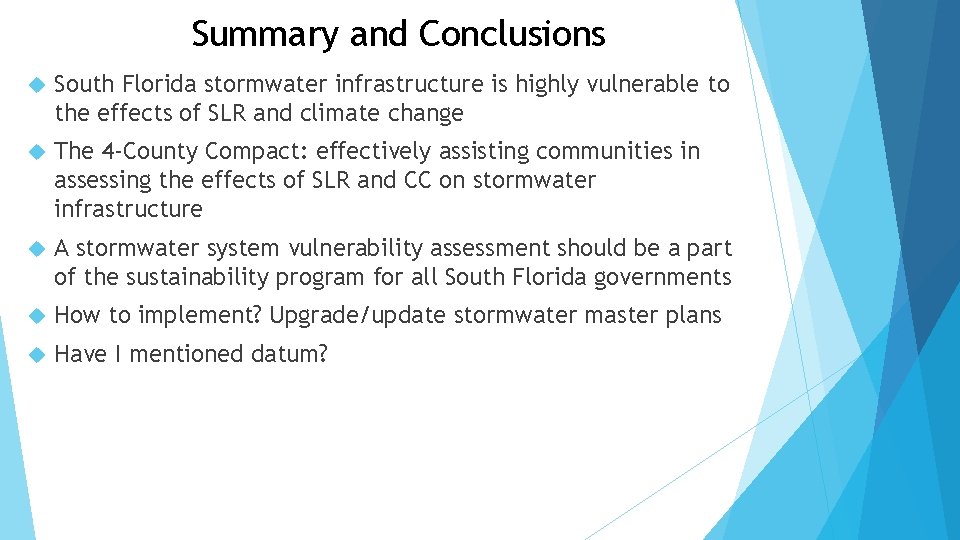 Summary and Conclusions

South Florida stormwater infrastructure is highly vulnerable to the effects of SLR and climate change

The 4-County Compact: effectively assisting communities in assessing the effects of SLR and CC on stormwater infrastructure

A stormwater system vulnerability assessment should be a part of the sustainability program for all South Florida governments

How to implement? Upgrade/update stormwater master plans

Have I mentioned datum?